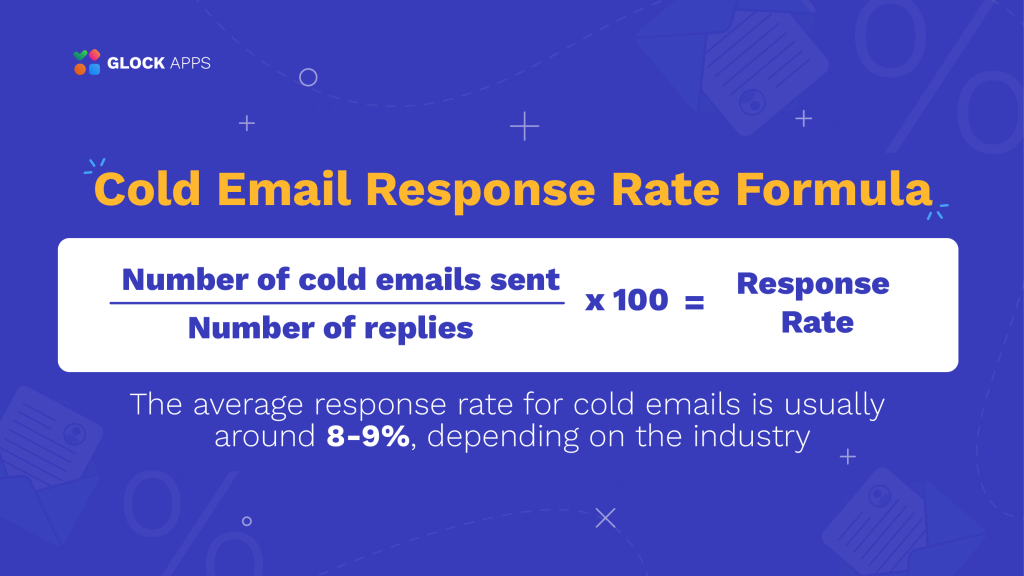 GLOCK APPS

Cold Email Response Rate Formula

$\frac{\text{Number of cold emails sent}}{\text{Number of replies}} \times 100 = \text{Response Rate}$

The average response rate for cold emails is usually around **8-9%**, depending on the industry